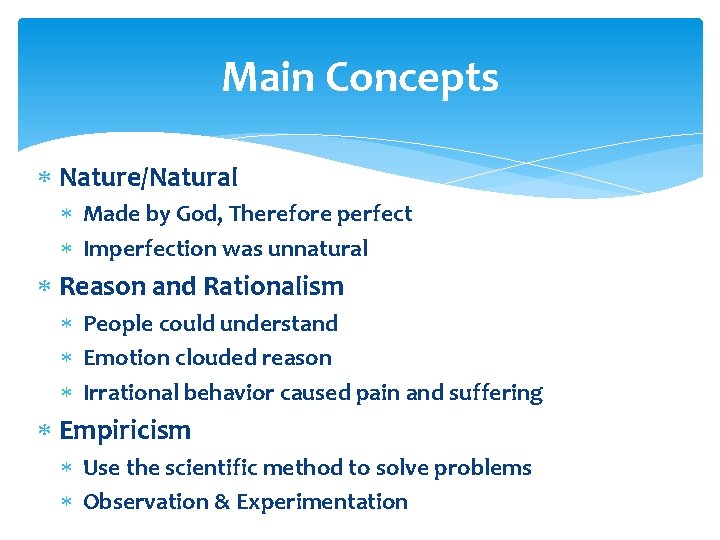 Main Concepts

* Nature/Natural
  * Made by God, Therefore perfect
  * Imperfection was unnatural
* Reason and Rationalism
  * People could understand
  * Emotion clouded reason
  * Irrational behavior caused pain and suffering
* Empiricism
  * Use the scientific method to solve problems
  * Observation & Experimentation